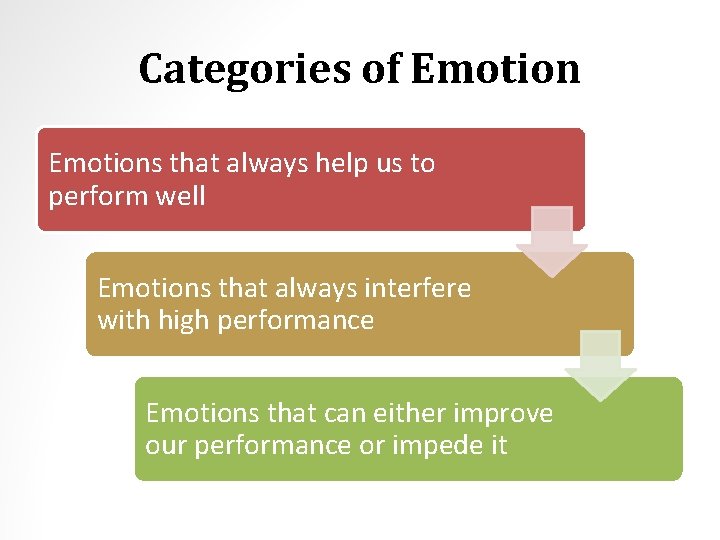 Categories of Emotion

Emotions that always help us to perform well

Emotions that always interfere with high performance

Emotions that can either improve our performance or impede it